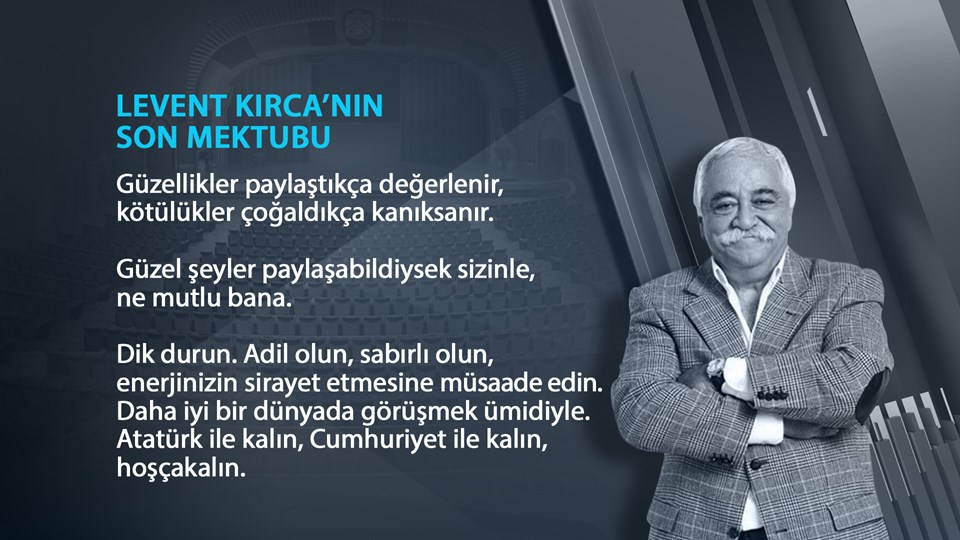 LEVENT KIRCA'NIN SON MEKTUBU

Güzellikler paylaştıkça değerlenir, kötülükler çoğaldıkça kanıksanır.

Güzel şeyler paylaşabildiysek sizinle, ne mutlu bana.

Dik durun. Adil olun, sabırlı olun, enerjinizin sirayet etmesine müsaade edin. Daha iyi bir dünyada görüşmek ümidiyle. Atatürk ile kalın, Cumhuriyet ile kalın, hoşçakalın.